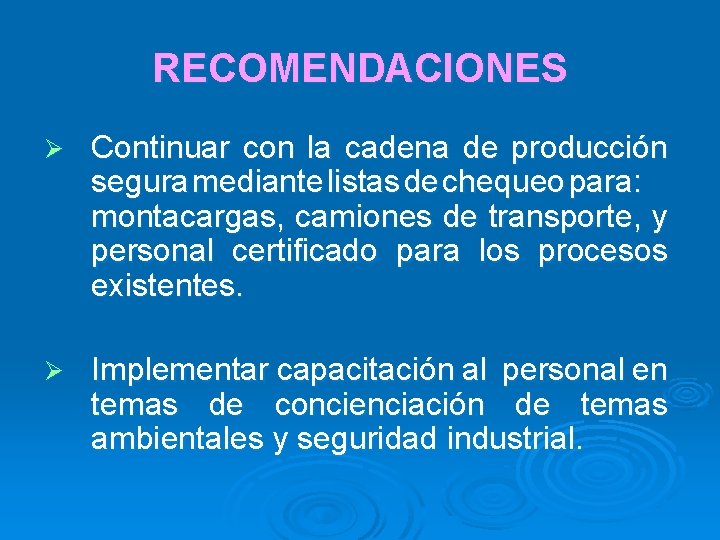 RECOMENDACIONES

➢ Continuar con la cadena de producción segura mediante listas de chequeo para: montacargas, camiones de transporte, y personal certificado para los procesos existentes.

➢ Implementar capacitación al personal en temas de concienciación de temas ambientales y seguridad industrial.